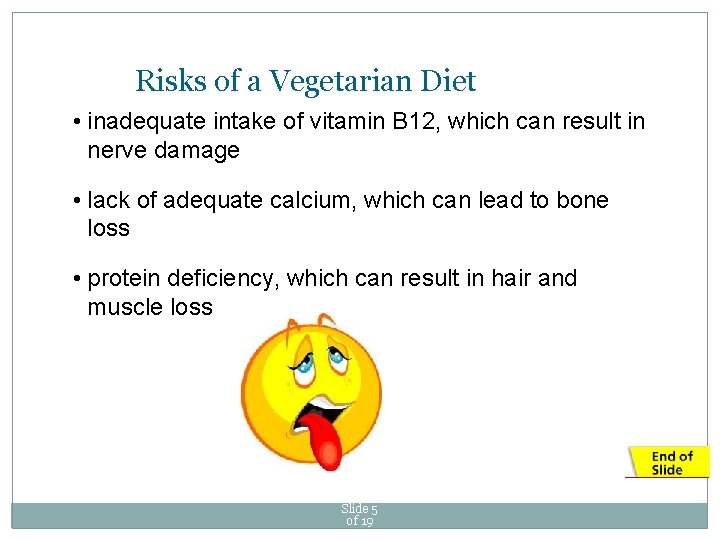 Risks of a Vegetarian Diet

• inadequate intake of vitamin B12, which can result in nerve damage

• lack of adequate calcium, which can lead to bone loss

• protein deficiency, which can result in hair and muscle loss

End of Slide

Slide 5 of 19